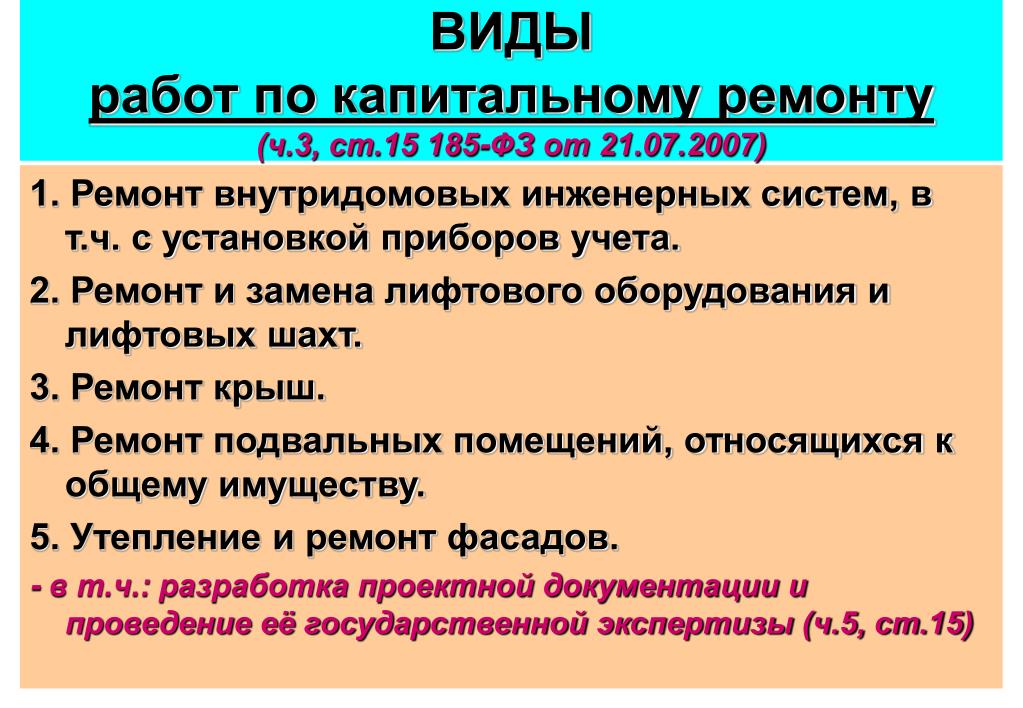 ВИДЫ
работ по капитальному ремонту
(ч.3, ст.15 185-ФЗ от 21.07.2007)

1. Ремонт внутридомовых инженерных систем, в т.ч. с установкой приборов учета.

2. Ремонт и замена лифтового оборудования и лифтовых шахт.

3. Ремонт крыш.

4. Ремонт подвальных помещений, относящихся к общему имуществу.

5. Утепление и ремонт фасадов.

- в т.ч.: разработка проектной документации и проведение её государственной экспертизы (ч.5, ст.15)